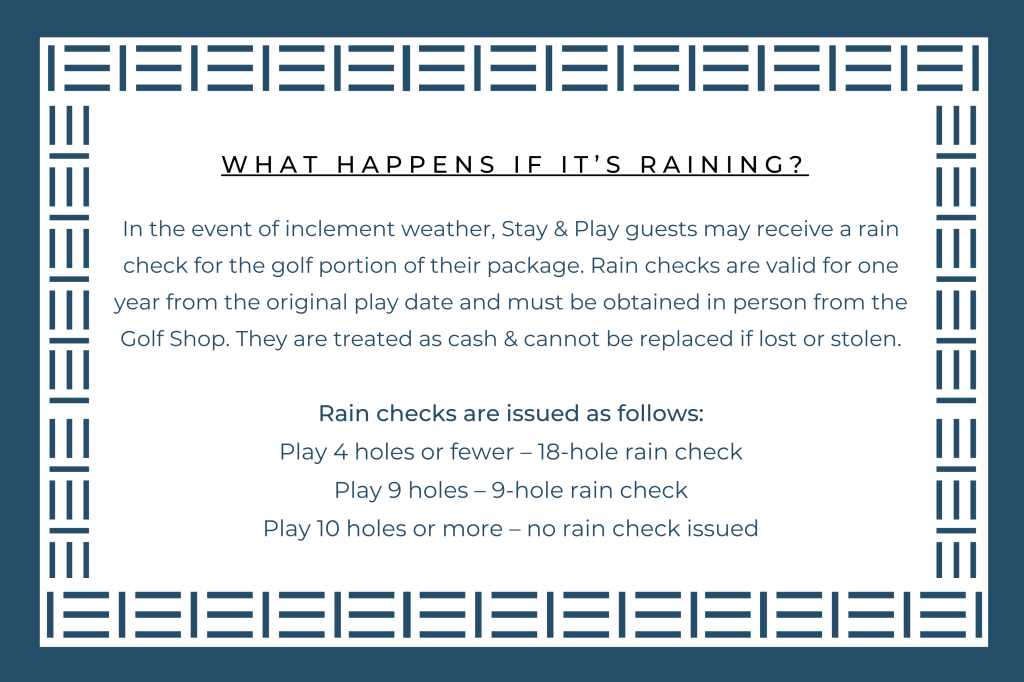 WHAT HAPPENS IF IT'S RAINING?

In the event of inclement weather, Stay & Play guests may receive a rain check for the golf portion of their package. Rain checks are valid for one year from the original play date and must be obtained in person from the Golf Shop. They are treated as cash & cannot be replaced if lost or stolen.

Rain checks are issued as follows:
Play 4 holes or fewer – 18-hole rain check
Play 9 holes – 9-hole rain check
Play 10 holes or more – no rain check issued